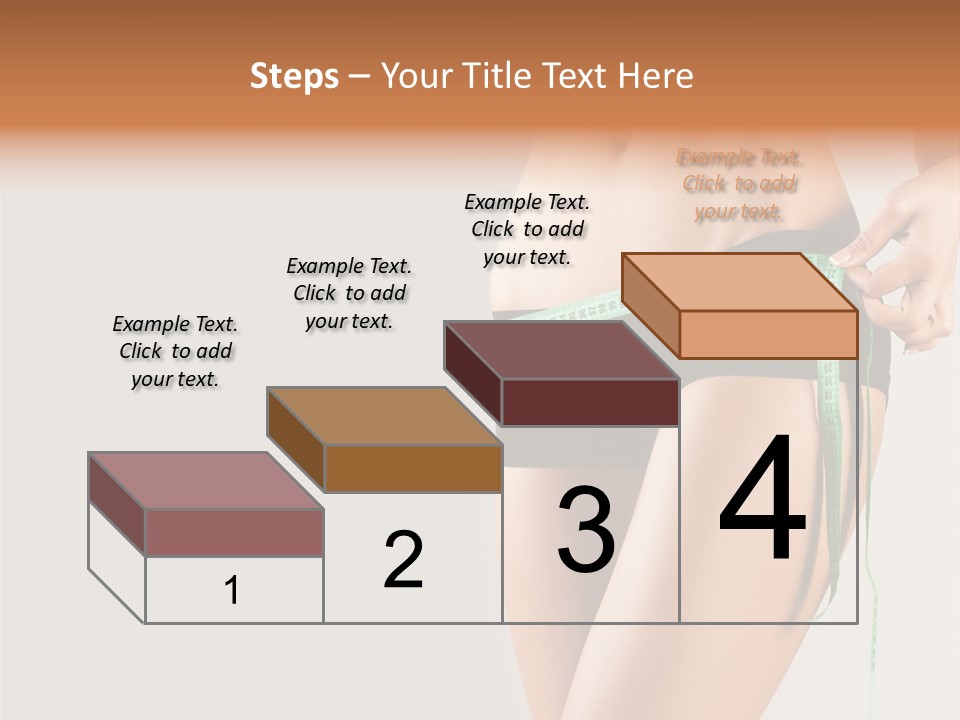 Steps – Your Title Text Here

Example Text. Click to add your text.

Example Text. Click to add your text.

Example Text. Click to add your text.

Example Text. Click to add your text.

1

2

3

4